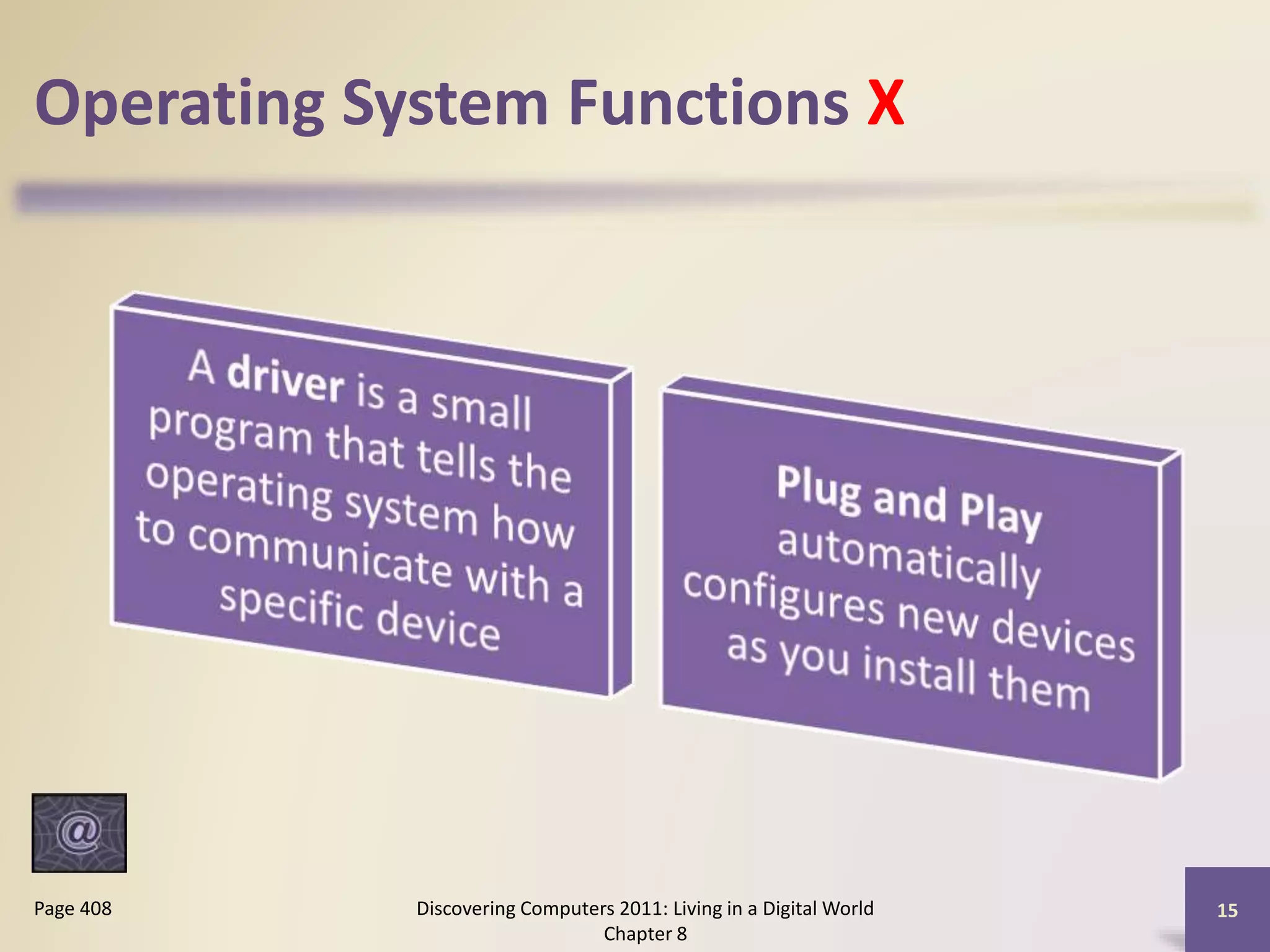 Operating System Functions X

A driver is a small program that tells the operating system how to communicate with a specific device

Plug and Play automatically configures new devices as you install them

@

Page 408

Discovering Computers 2011: Living in a Digital World
Chapter 8

15